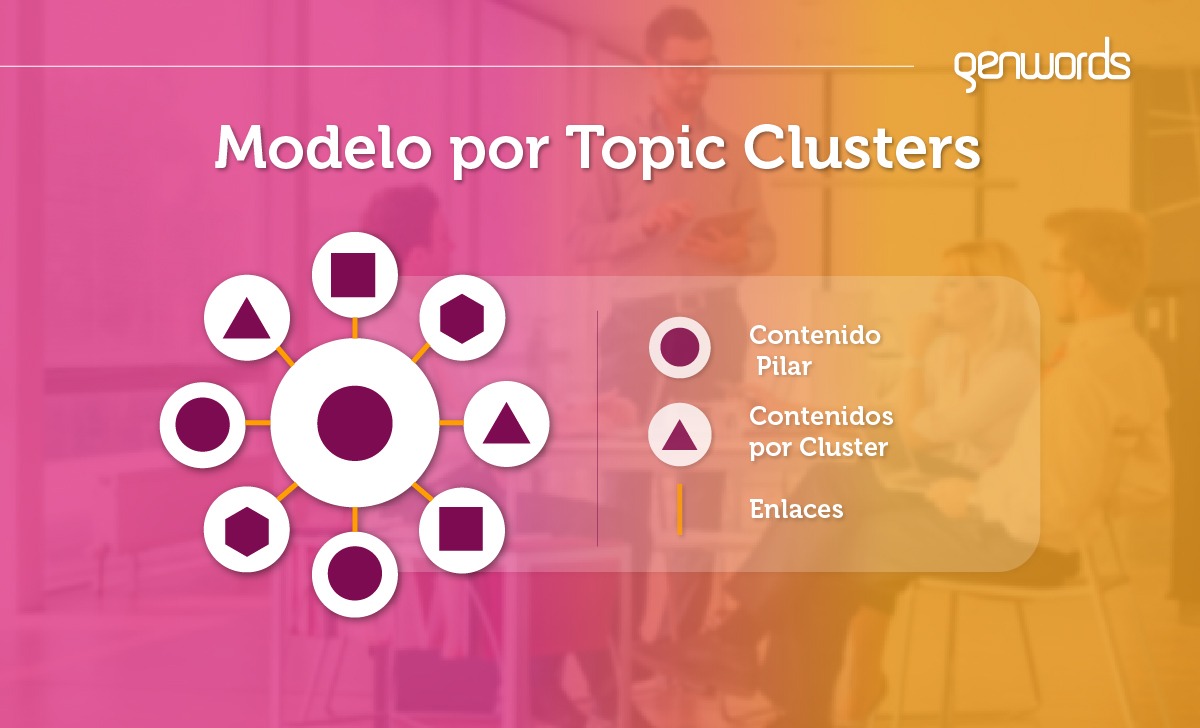 genwords

Modelo por Topic Clusters

Contenido Pilar

Contenidos por Cluster

Enlaces